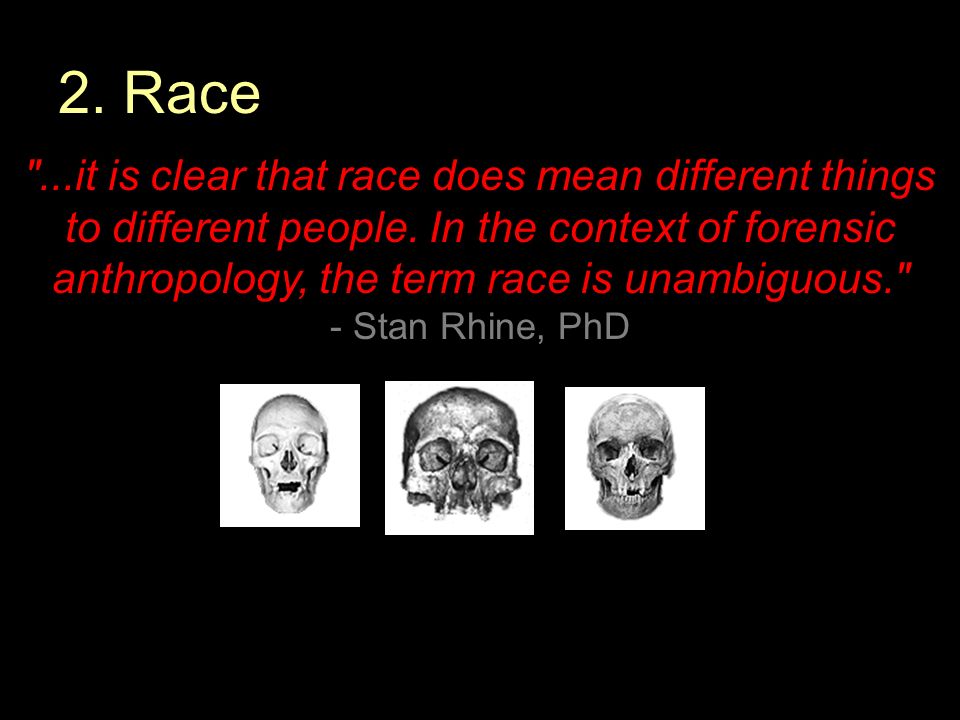 2. Race

"...it is clear that race does mean different things to different people. In the context of forensic anthropology, the term race is unambiguous."
- Stan Rhine, PhD